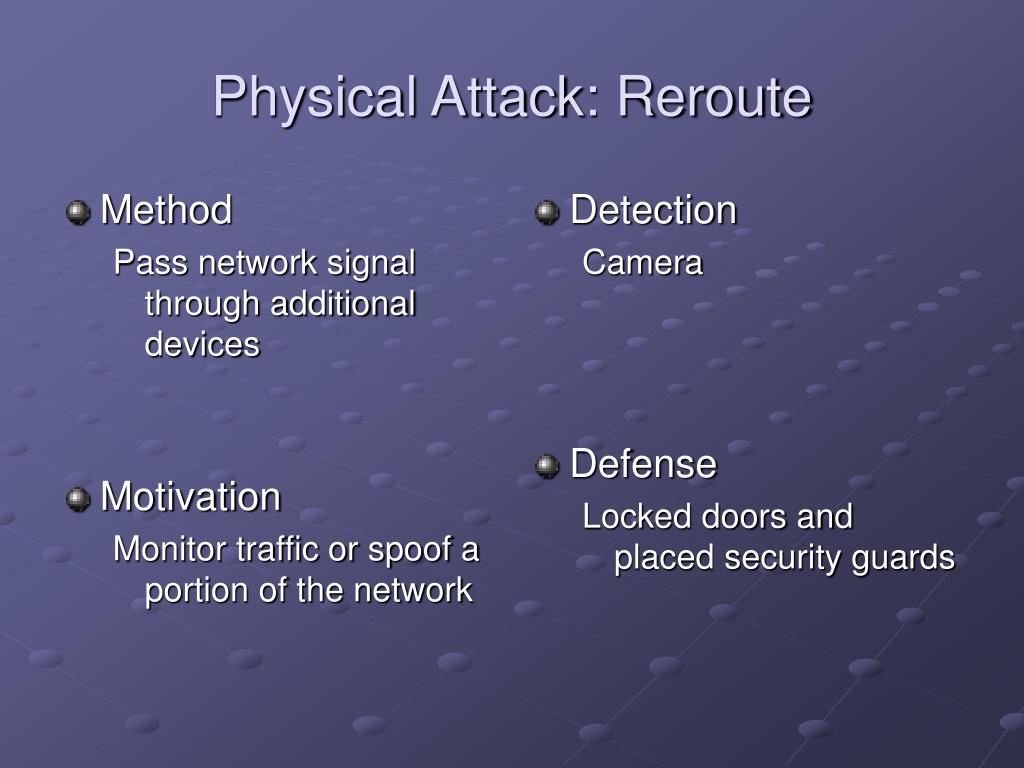 Physical Attack: Reroute

Method

Pass network signal through additional devices

Motivation

Monitor traffic or spoof a portion of the network

Detection

Camera

Defense

Locked doors and placed security guards